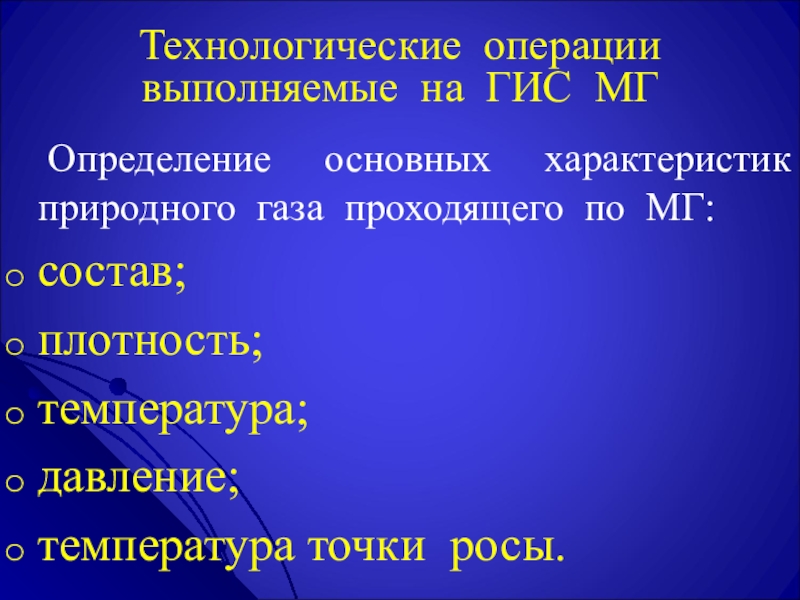 Технологические операции выполняемые на ГИС МГ

Определение основных характеристик природного газа проходящего по МГ:

o состав;
o плотность;
o температура;
o давление;
o температура точки росы.